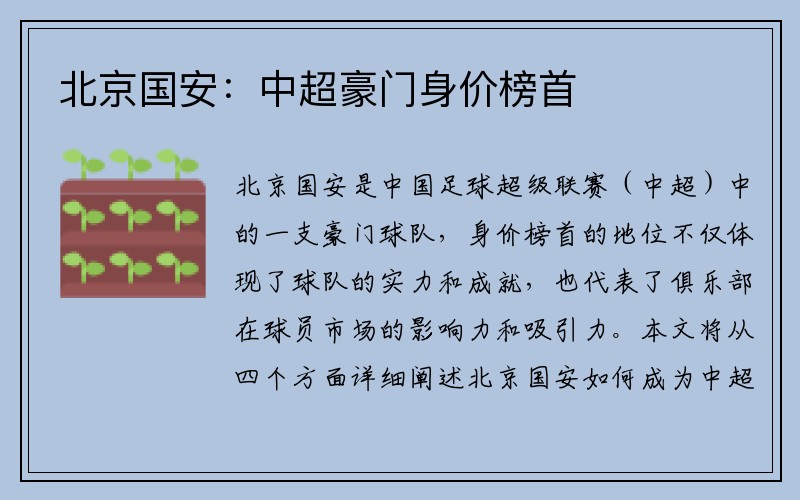 北京国安：中超豪门身价榜首

北京国安是中国足球超级联赛（中超）中的一支豪门球队，身价榜首的地位不仅体现了球队的实力和成就，也代表了俱乐部在球员市场的影响力和吸引力。本文将从四个方面详细阐述北京国安如何成为中超